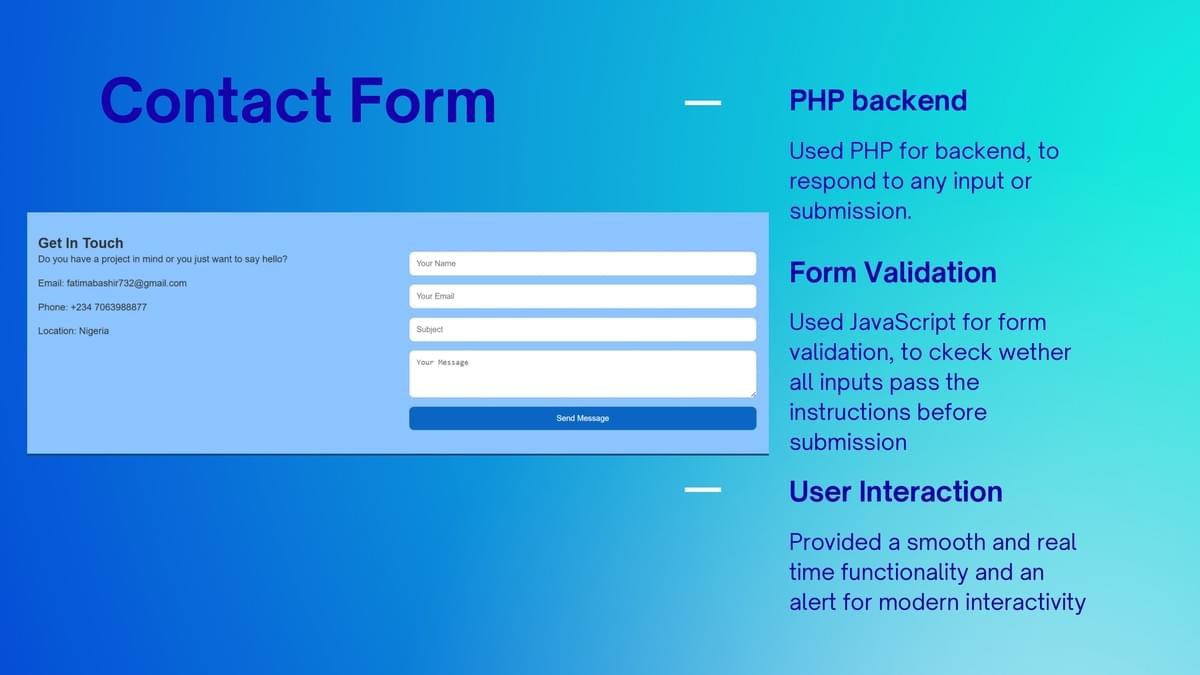 Contact Form

Get In Touch

Do you have a project in mind or you just want to say hello?

Email: fatimabashir732@gmail.com

Phone: +234 7063988877

Location: Nigeria

Your Name

Your Email

Subject

Your Message

Send Message

PHP backend

Used PHP for backend, to respond to any input or submission.

Form Validation

Used JavaScript for form validation, to ckeck wether all inputs pass the instructions before submission

User Interaction

Provided a smooth and real time functionality and an alert for modern interactivity